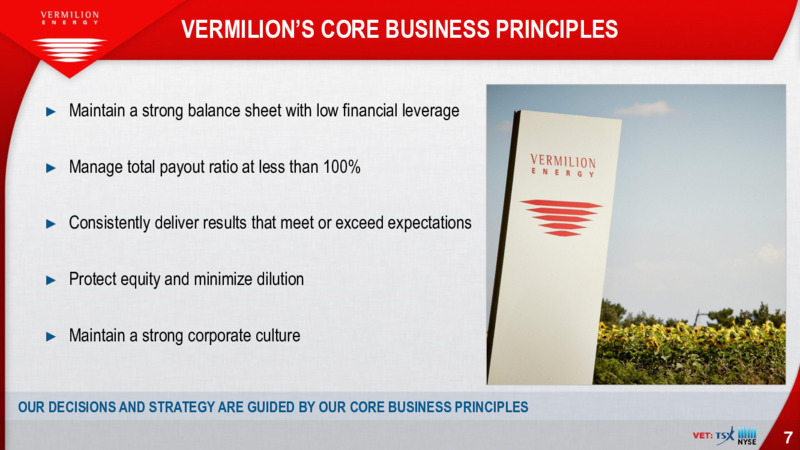 VERMILION
ENERGY

VERMILION'S CORE BUSINESS PRINCIPLES

► Maintain a strong balance sheet with low financial leverage

► Manage total payout ratio at less than 100%

► Consistently deliver results that meet or exceed expectations

► Protect equity and minimize dilution

► Maintain a strong corporate culture

VERMILION
ENERGY

OUR DECISIONS AND STRATEGY ARE GUIDED BY OUR CORE BUSINESS PRINCIPLES

VET: TSX NYSE

7